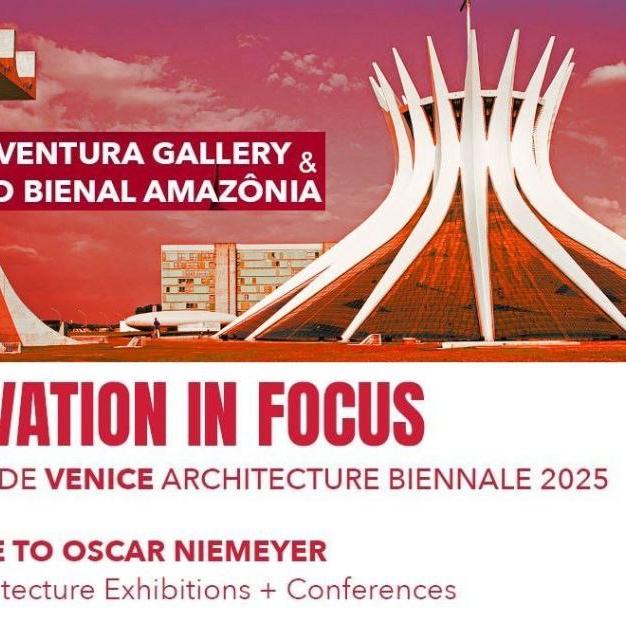 VENTURA GALLERY &
O BIENAL AMAZÔNIA

VATION IN FOCUS
DE VENICE ARCHITECTURE BIENNALE 2025

E TO OSCAR NIEMEYER
tecture Exhibitions + Conferences